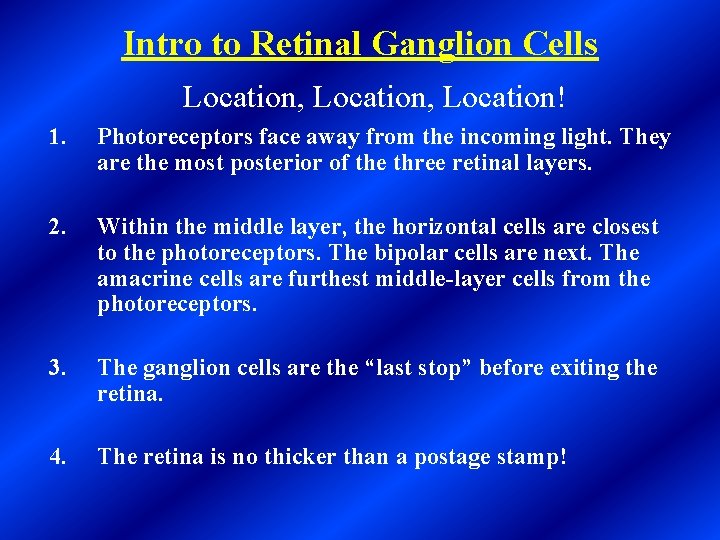 Intro to Retinal Ganglion Cells

Location, Location, Location!

1. Photoreceptors face away from the incoming light. They are the most posterior of the three retinal layers.

2. Within the middle layer, the horizontal cells are closest to the photoreceptors. The bipolar cells are next. The amacrine cells are furthest middle-layer cells from the photoreceptors.

3. The ganglion cells are the “last stop” before exiting the retina.

4. The retina is no thicker than a postage stamp!